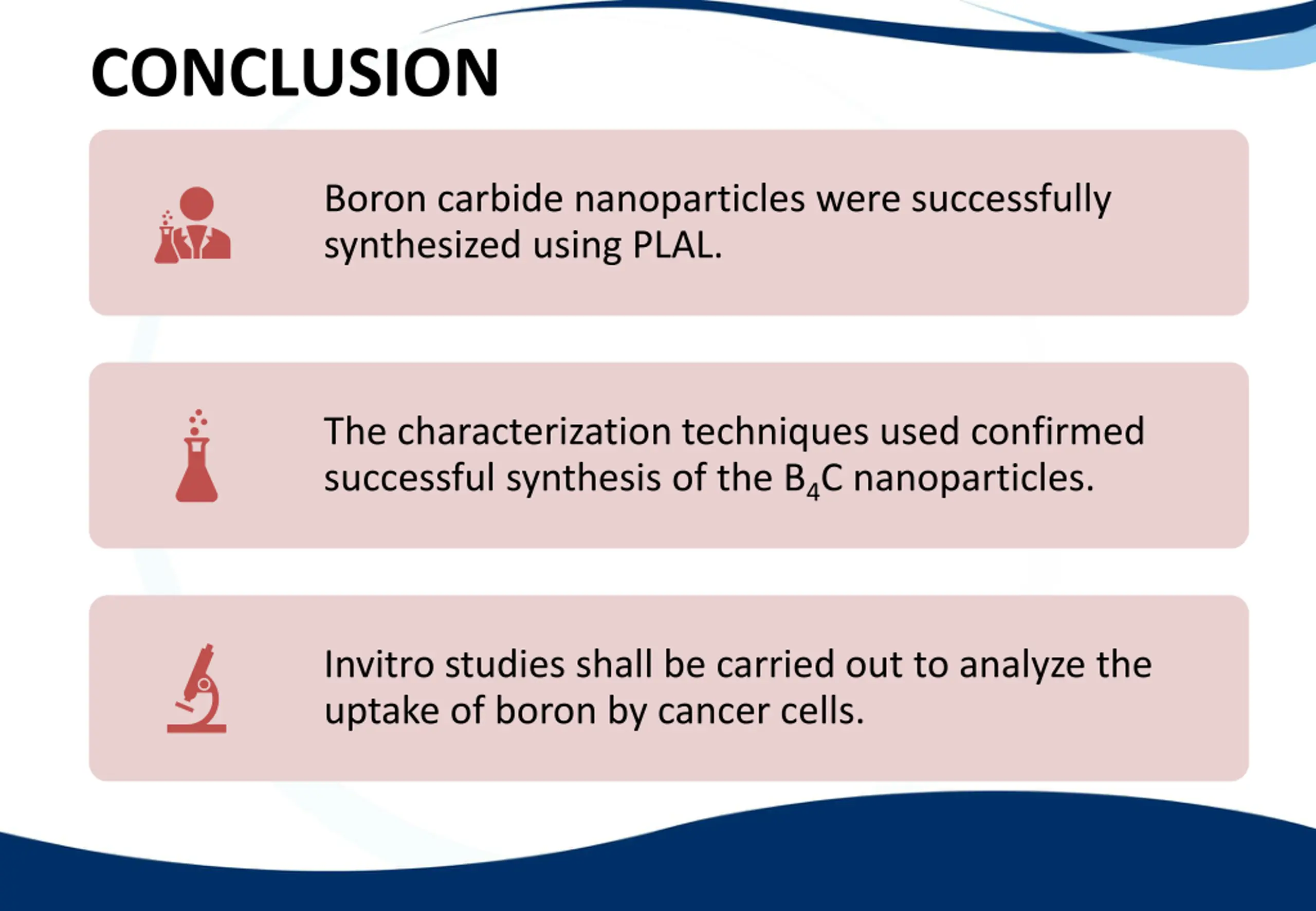 CONCLUSION

Boron carbide nanoparticles were successfully synthesized using PLAL.

The characterization techniques used confirmed successful synthesis of the $B_4C$ nanoparticles.

Invitro studies shall be carried out to analyze the uptake of boron by cancer cells.